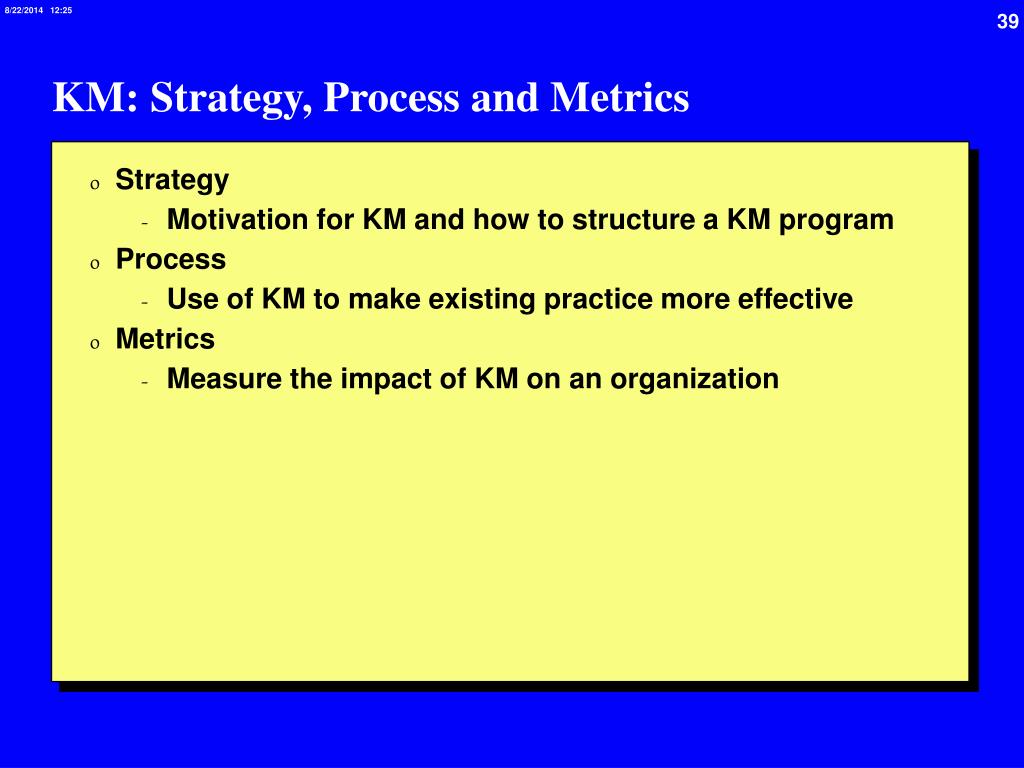 8/22/2014 12:25

39

KM: Strategy, Process and Metrics

o Strategy
- Motivation for KM and how to structure a KM program
o Process
- Use of KM to make existing practice more effective
o Metrics
- Measure the impact of KM on an organization